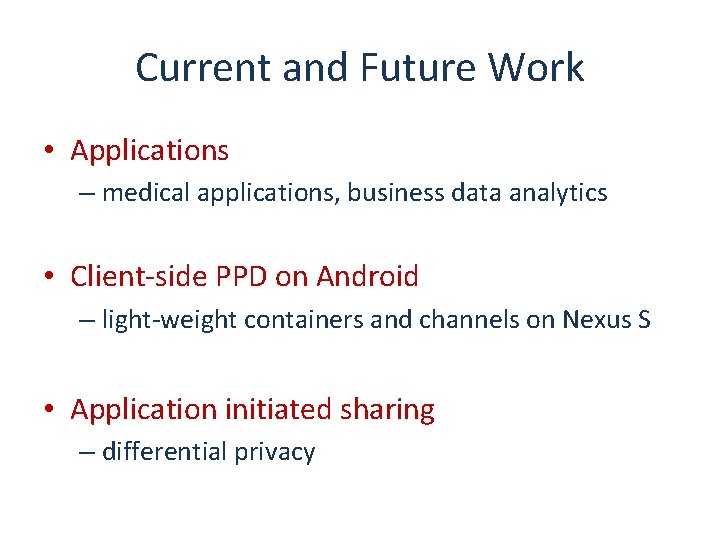 Current and Future Work

• Applications

– medical applications, business data analytics

• Client-side PPD on Android

– light-weight containers and channels on Nexus S

• Application initiated sharing

– differential privacy